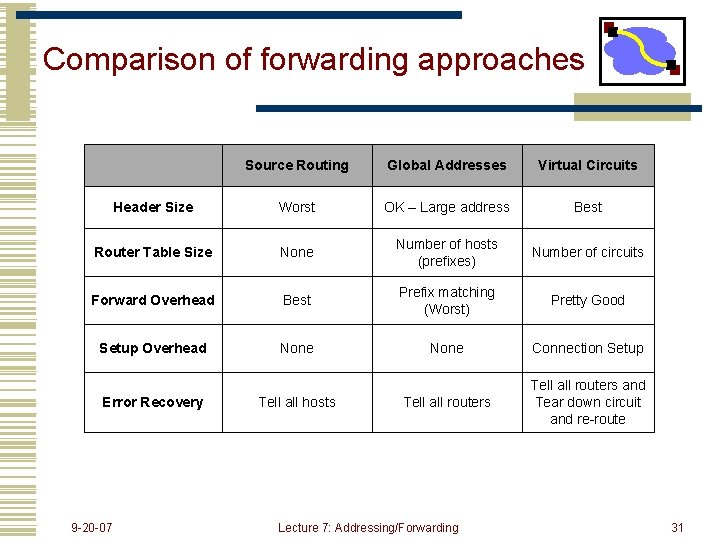 Comparison of forwarding approaches

| | Source Routing | Global Addresses | Virtual Circuits |
|---|---|---|---|
| Header Size | Worst | OK – Large address | Best |
| Router Table Size | None | Number of hosts (prefixes) | Number of circuits |
| Forward Overhead | Best | Prefix matching (Worst) | Pretty Good |
| Setup Overhead | None | None | Connection Setup |
| Error Recovery | Tell all hosts | Tell all routers | Tell all routers and Tear down circuit and re-route |

9-20-07

Lecture 7: Addressing/Forwarding

31